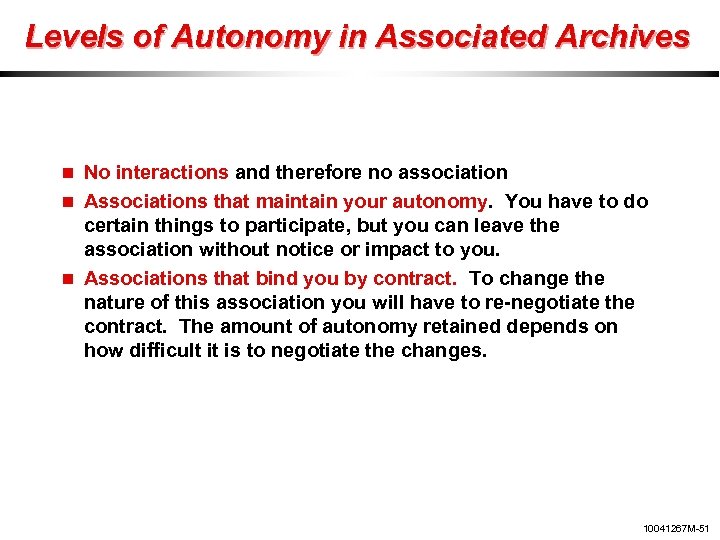 Levels of Autonomy in Associated Archives

- No interactions and therefore no association
- Associations that maintain your autonomy. You have to do certain things to participate, but you can leave the association without notice or impact to you.
- Associations that bind you by contract. To change the nature of this association you will have to re-negotiate the contract. The amount of autonomy retained depends on how difficult it is to negotiate the changes.

10041267M-51